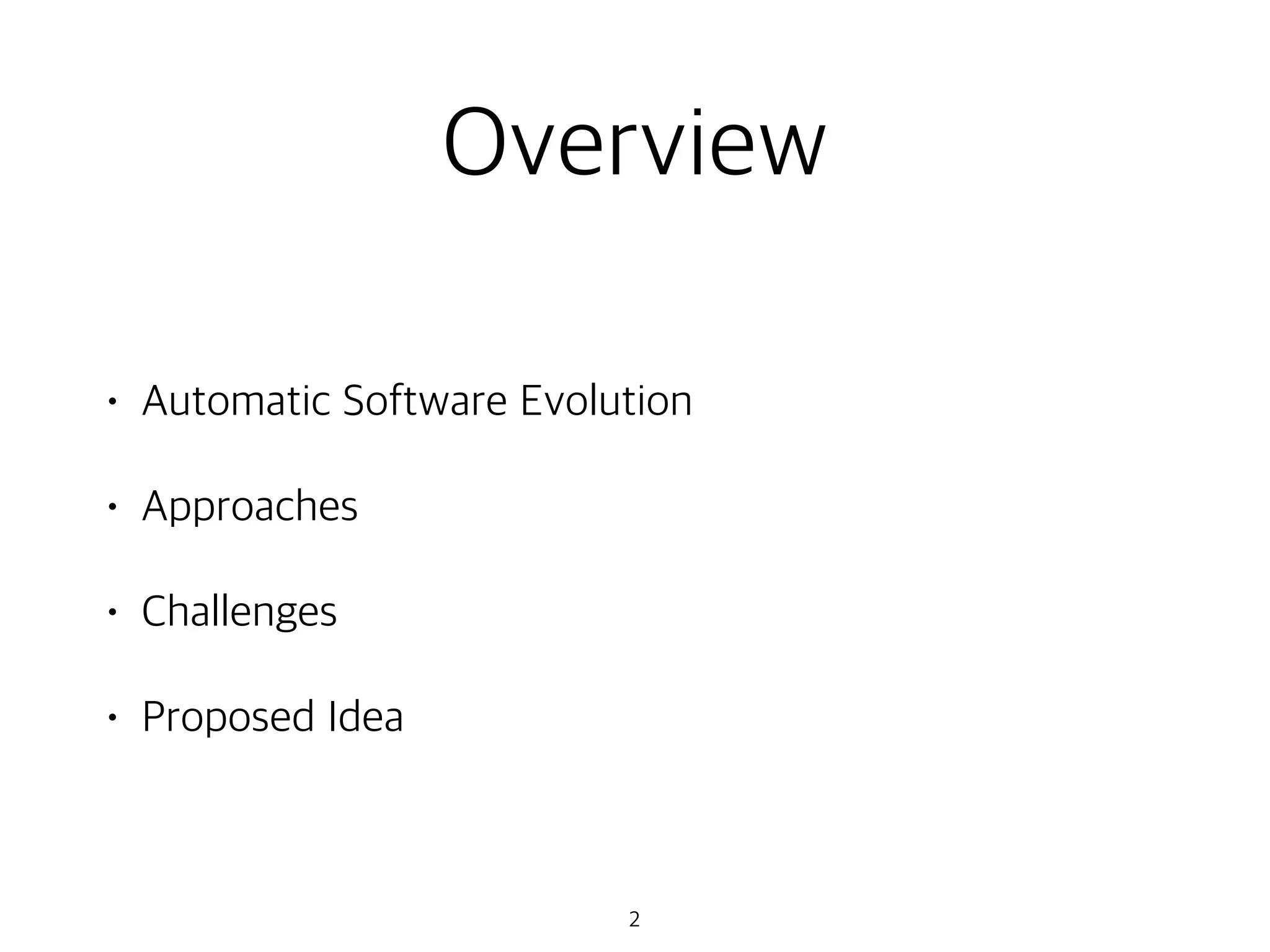 Overview

• Automatic Software Evolution

• Approaches

• Challenges

• Proposed Idea

2